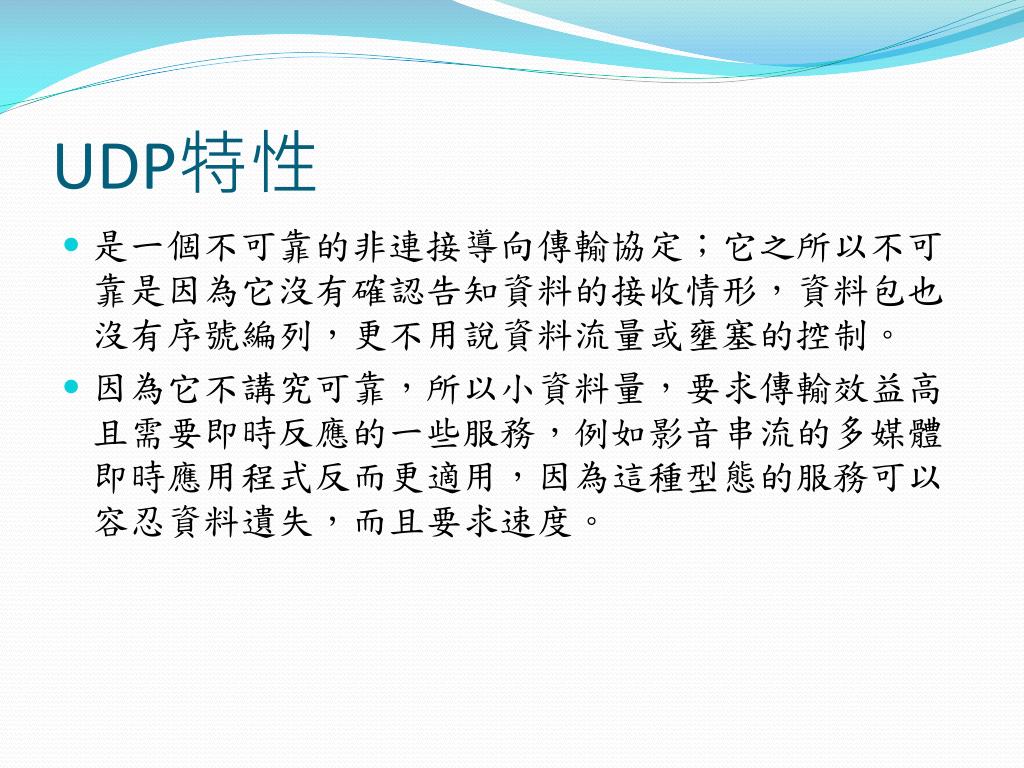 UDP特性

是一個不可靠的非連接導向傳輸協定；它之所以不可靠是因為它沒有確認告知資料的接收情形，資料包也沒有序號編列，更不用說資料流量或壅塞的控制。

因為它不講究可靠，所以小資料量，要求傳輸效益高且需要即時反應的一些服務，例如影音串流的多媒體即時應用程式反而更適用，因為這種型態的服務可以容忍資料遺失，而且要求速度。